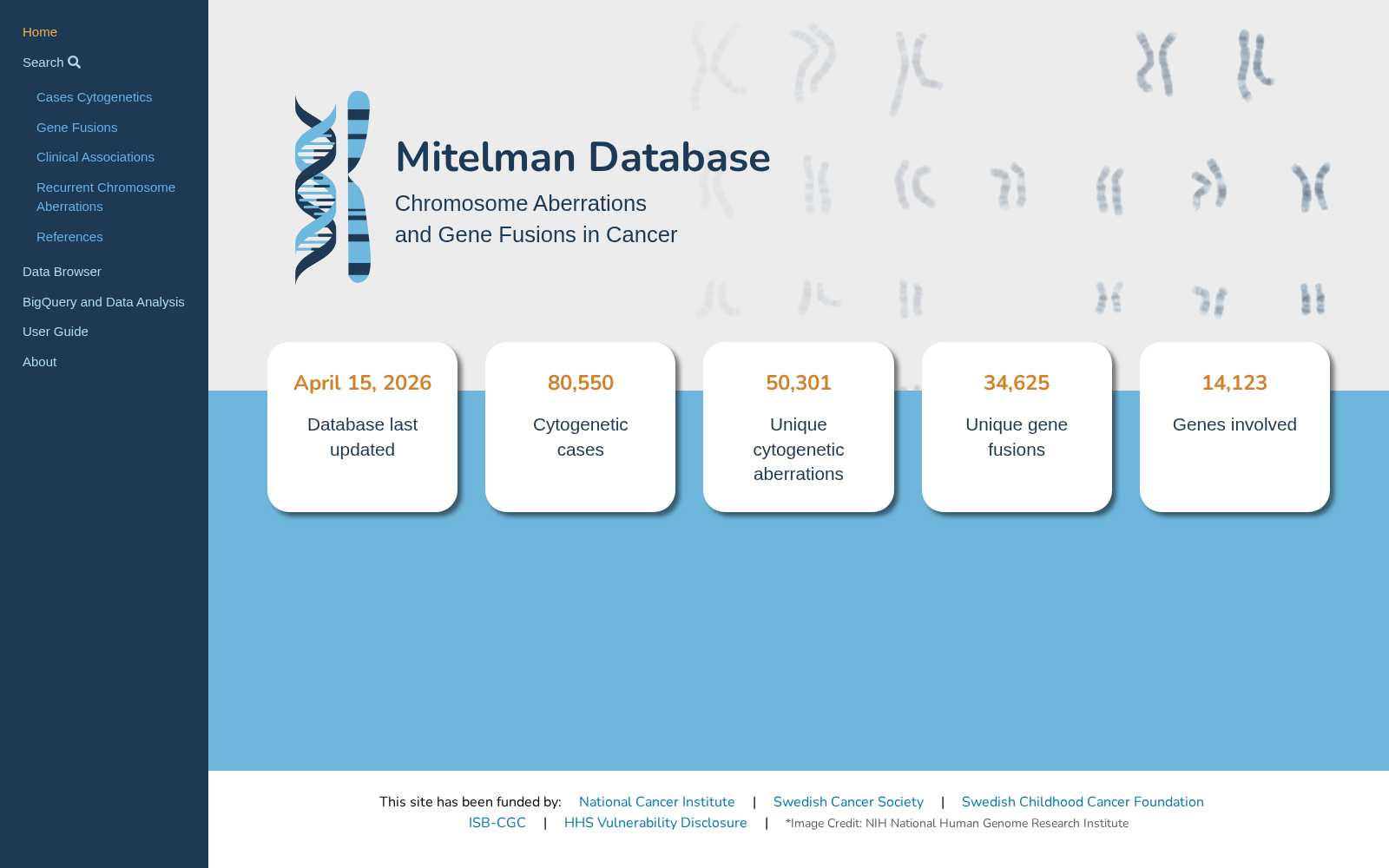 Home
Search
Cases Cytogenetics
Gene Fusions
Clinical Associations
Recurrent Chromosome Aberrations
References
Data Browser
BigQuery and Data Analysis
User Guide
About

Mitelman Database
Chromosome Aberrations and Gene Fusions in Cancer

April 15, 2026
Database last updated

80,550
Cytogenetic cases

50,301
Unique cytogenetic aberrations

34,625
Unique gene fusions

14,123
Genes involved

This site has been funded by: National Cancer Institute | Swedish Cancer Society | Swedish Childhood Cancer Foundation
ISB-CGC | HHS Vulnerability Disclosure | *Image Credit: NIH National Human Genome Research Institute